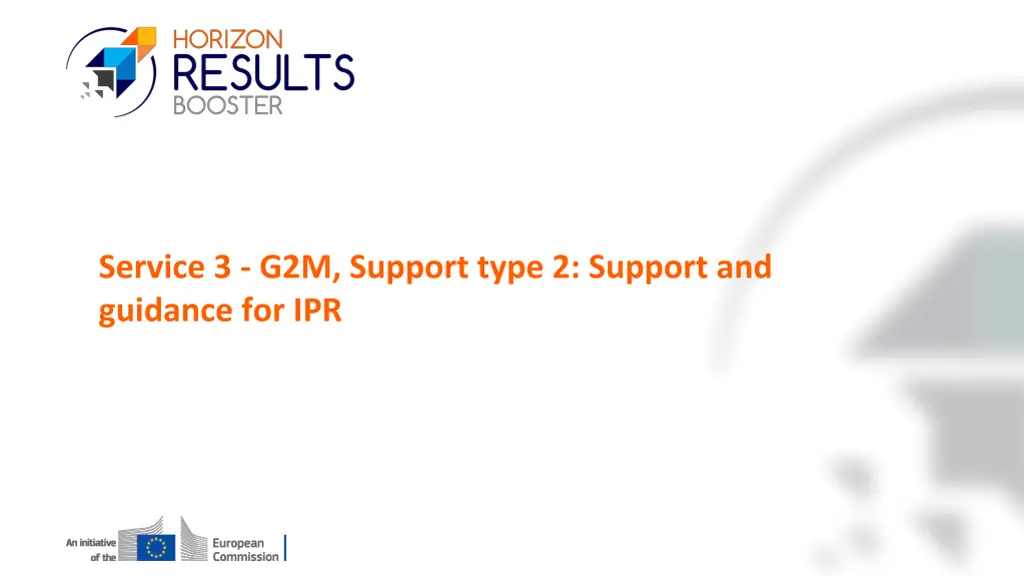 HORIZON
RESULTS
BOOSTER

Service 3 - G2M, Support type 2: Support and guidance for IPR

An initiative of the
European Commission